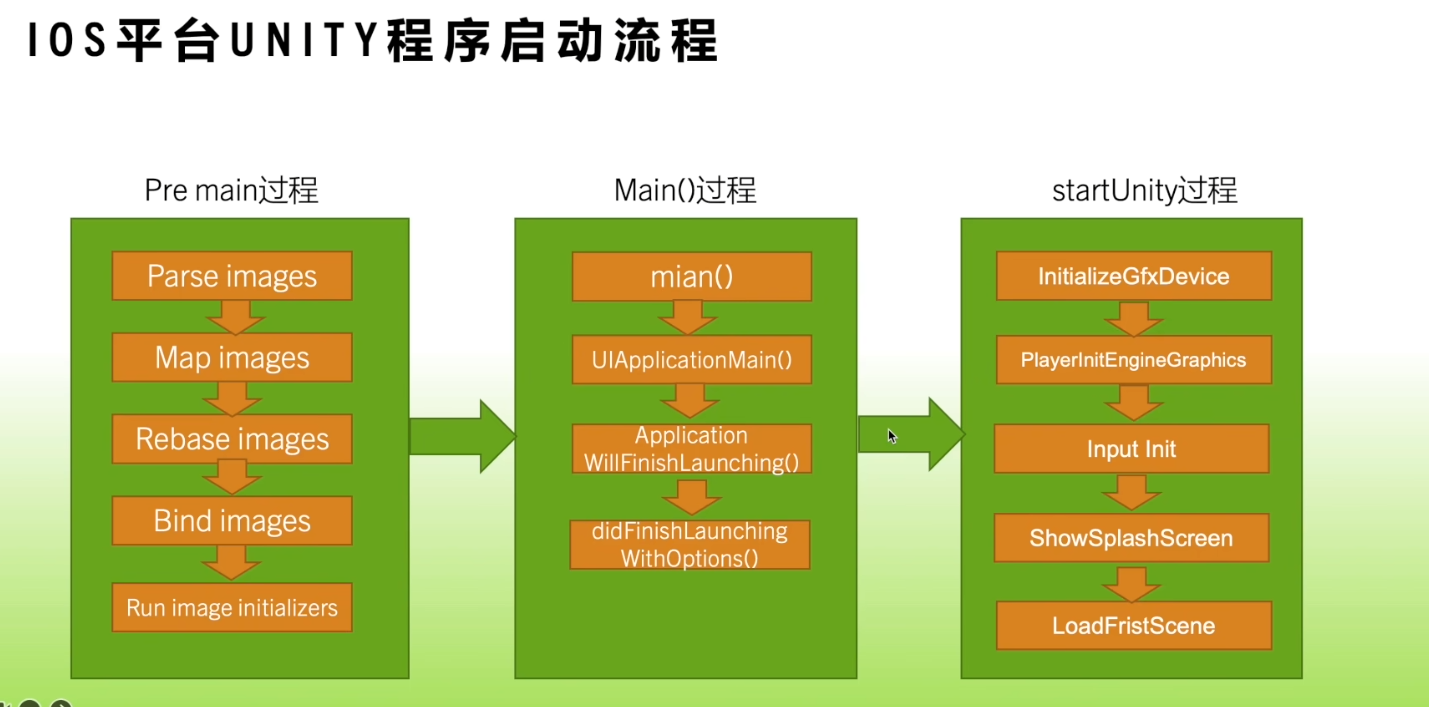 IOS平台UNITY程序启动流程

Pre main过程

Parse images

Map images

Rebase images

Bind images

Run image initializers

Main()过程

mian()

UIApplicationMain()

Application WillFinishLaunching()

didFinishLaunching WithOptions()

startUnity过程

InitializeGfxDevice

PlayerInitEngineGraphics

Input Init

ShowSplashScreen

LoadFristScene